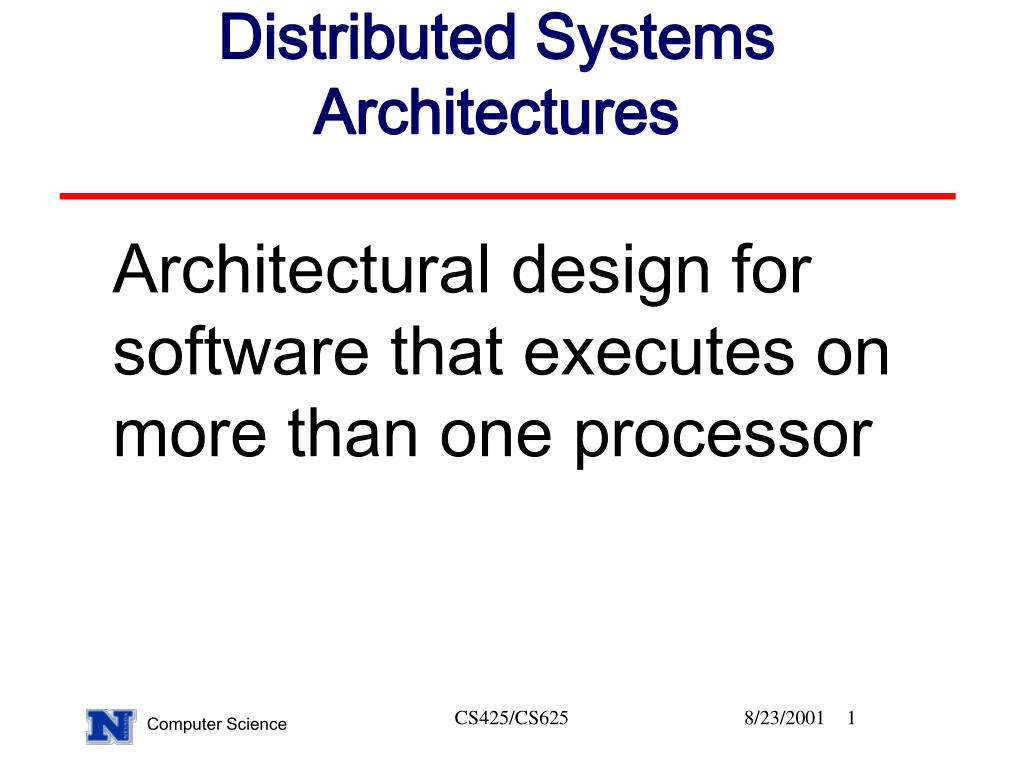 Distributed Systems Architectures

Architectural design for software that executes on more than one processor

N Computer Science

CS425/CS625

8/23/2001 1